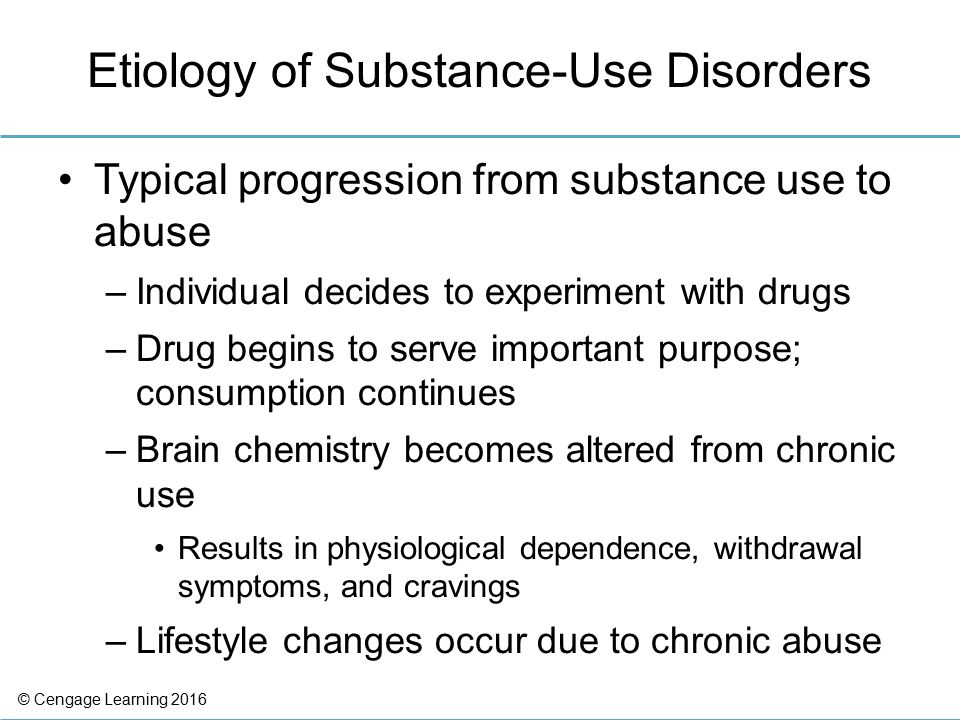 Etiology of Substance-Use Disorders

• Typical progression from substance use to abuse
 – Individual decides to experiment with drugs
 – Drug begins to serve important purpose; consumption continues
 – Brain chemistry becomes altered from chronic use
  • Results in physiological dependence, withdrawal symptoms, and cravings
 – Lifestyle changes occur due to chronic abuse

© Cengage Learning 2016